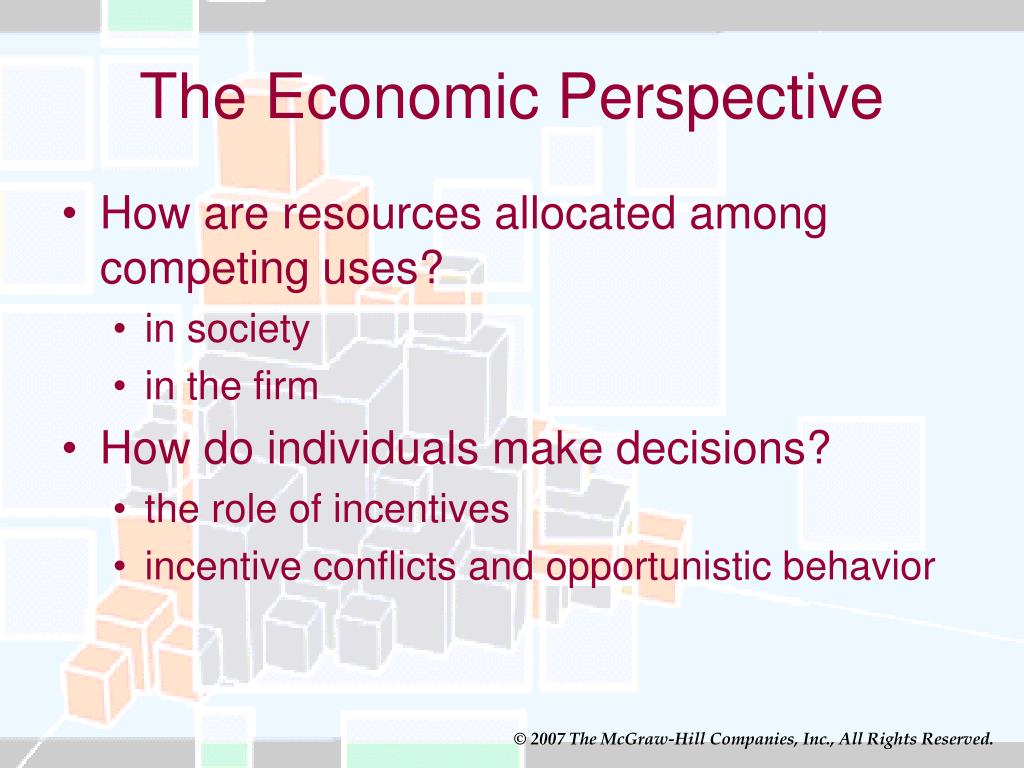 The Economic Perspective

• How are resources allocated among competing uses?
  • in society
  • in the firm
• How do individuals make decisions?
  • the role of incentives
  • incentive conflicts and opportunistic behavior

© 2007 The McGraw-Hill Companies, Inc., All Rights Reserved.